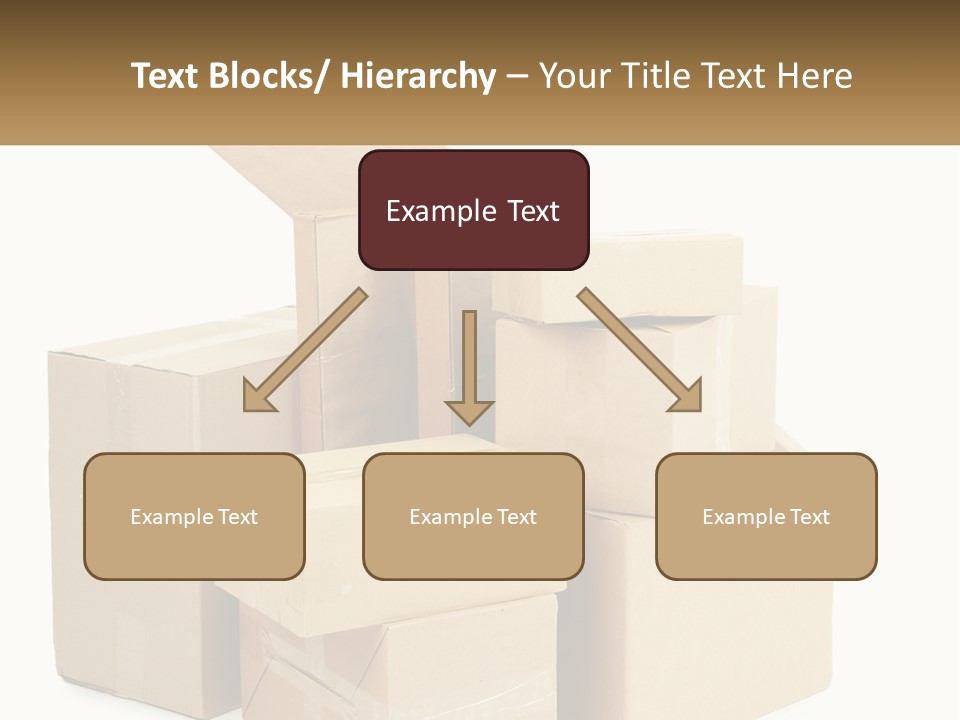 Text Blocks/ Hierarchy – Your Title Text Here

Example Text

Example Text

Example Text

Example Text